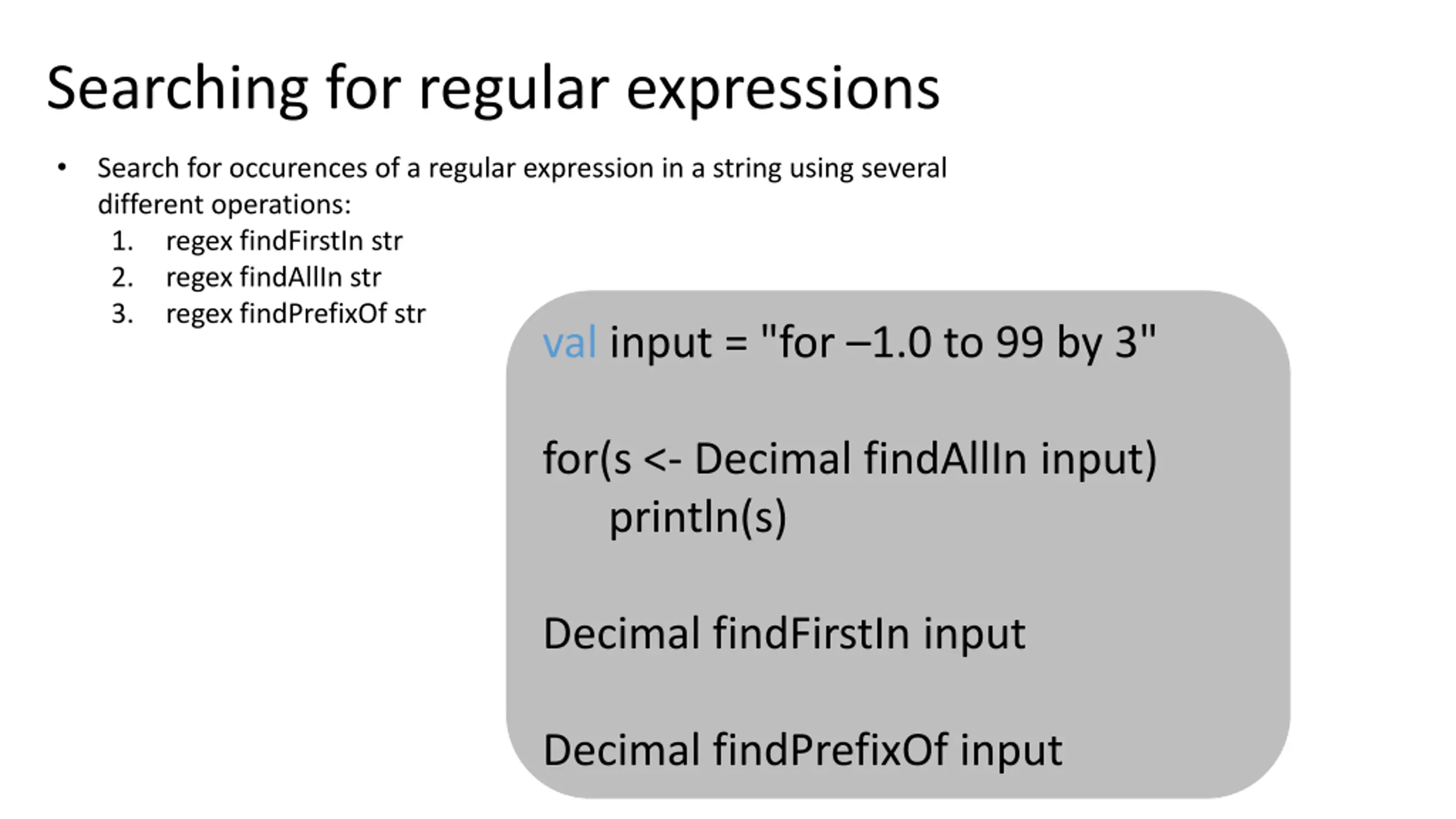 Searching for regular expressions

• Search for occurences of a regular expression in a string using several different operations:
1. regex findFirstIn str
2. regex findAllIn str
3. regex findPrefixOf str

val input = "for –1.0 to 99 by 3"

for(s <- Decimal findAllIn input)
    println(s)

Decimal findFirstIn input

Decimal findPrefixOf input